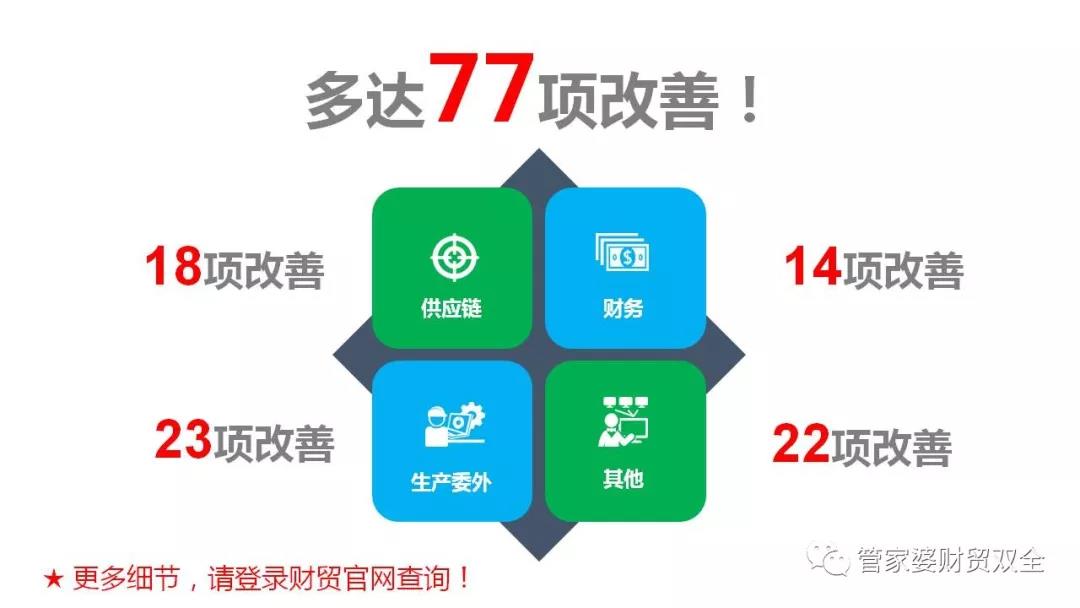 多达77项改善！

18项改善

供应链

财务

14项改善

23项改善

生产委外

其他

22项改善

★ 更多细节，请登录财贸官网查询！

管家婆财贸双全